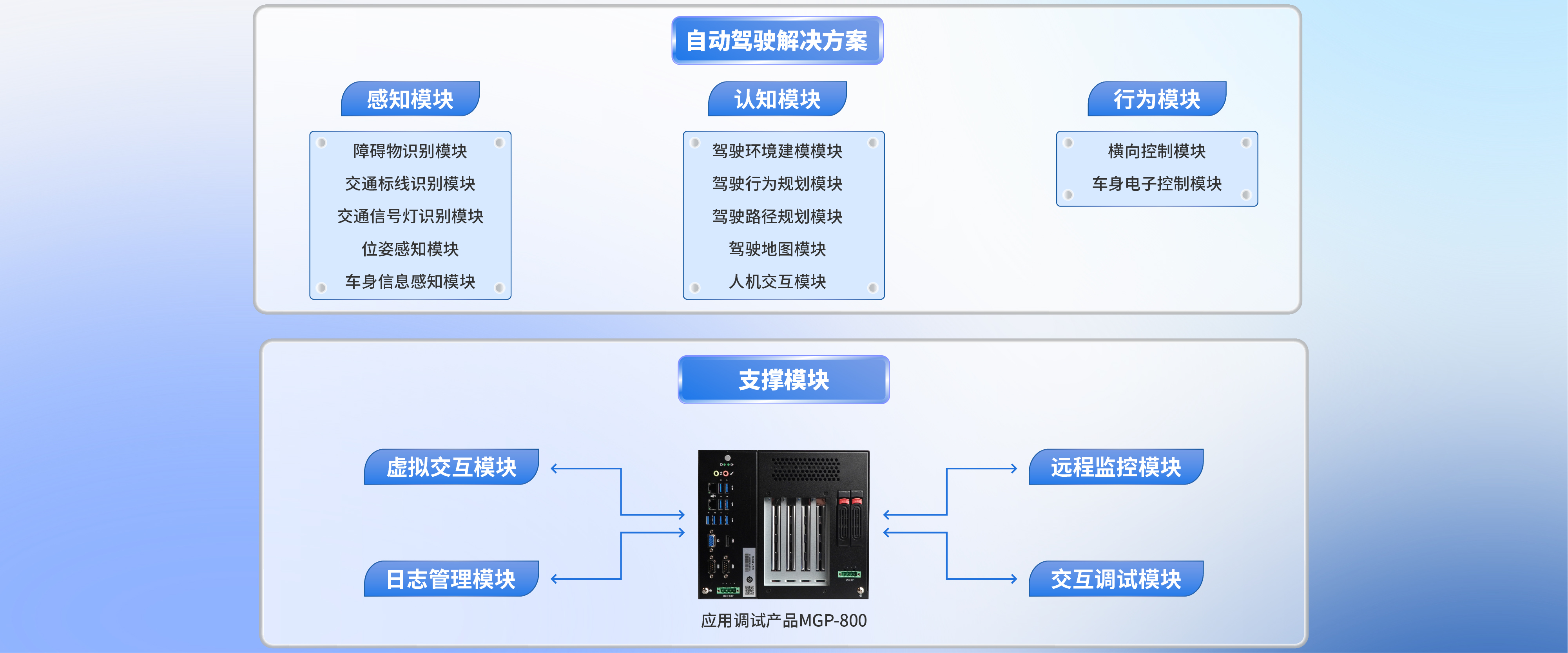 自动驾驶解决方案

感知模块

障碍物识别模块
交通标线识别模块
交通信号灯识别模块
位姿感知模块
车身信息感知模块

认知模块

驾驶环境建模模块
驾驶行为规划模块
驾驶路径规划模块
驾驶地图模块
人机交互模块

行为模块

横向控制模块
车身电子控制模块

支撑模块

虚拟交互模块

日志管理模块

远程监控模块

交互调试模块

应用调试产品MGP-800